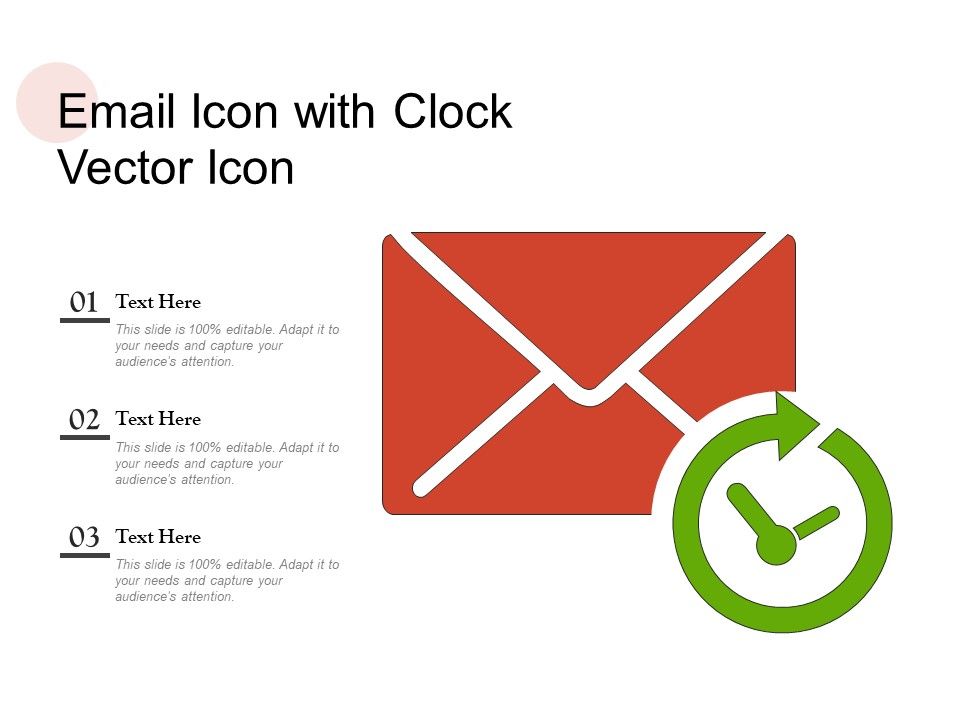 Email Icon with Clock Vector Icon

01 Text Here
This slide is 100% editable. Adapt it to your needs and capture your audience's attention.

02 Text Here
This slide is 100% editable. Adapt it to your needs and capture your audience's attention.

03 Text Here
This slide is 100% editable. Adapt it to your needs and capture your audience's attention.